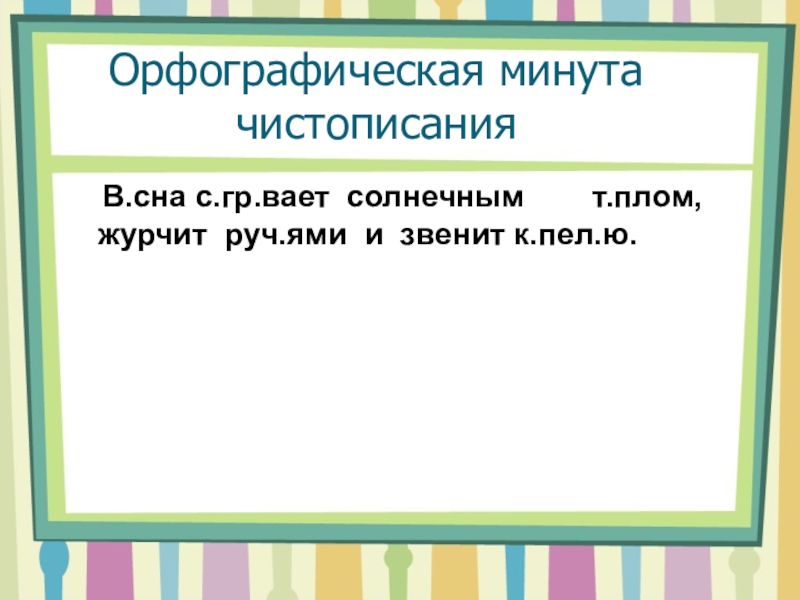 Орфографическая минута чистописания

В.сна с.гр.вает солнечным т.плом, журчит руч.ями и звенит к.пел.ю.